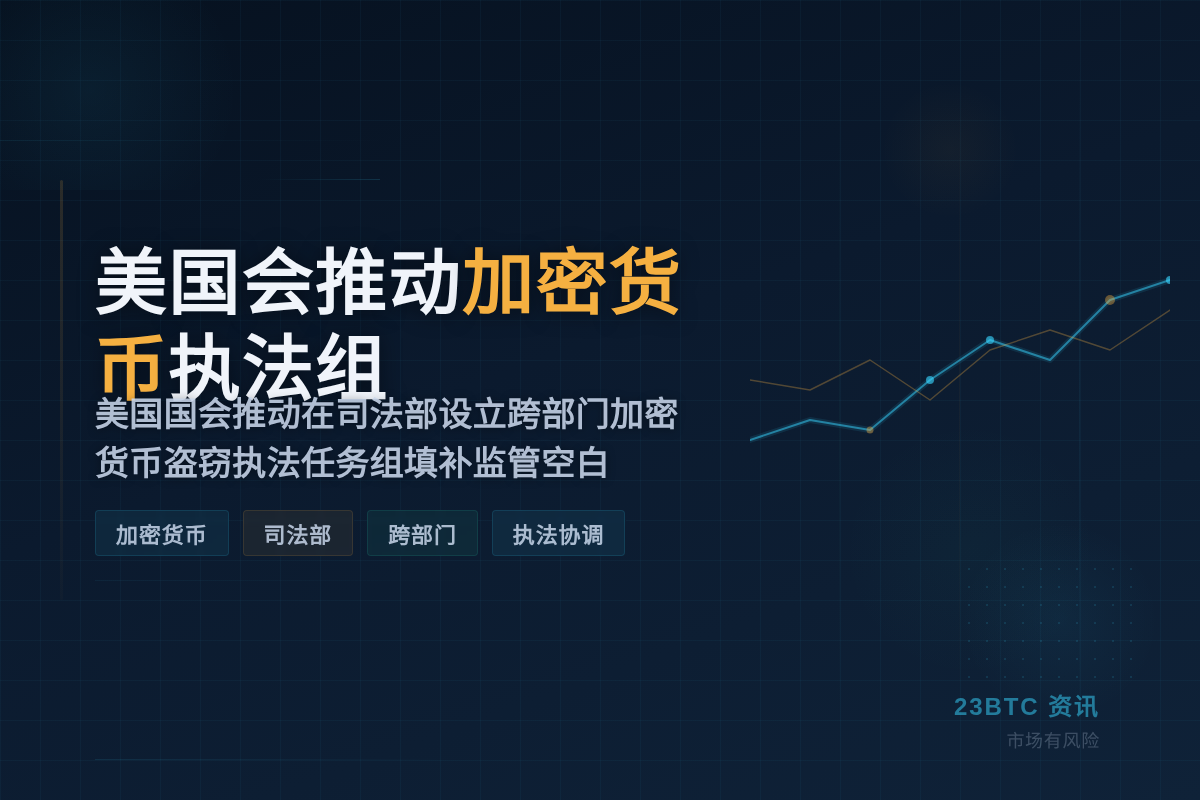 美国会推动加密货币执法组

美国国会推动在司法部设立跨部门加密货币盗窃执法任务组填补监管空白

加密货币

司法部

跨部门

执法协调

23BTC 资讯

市场有风险